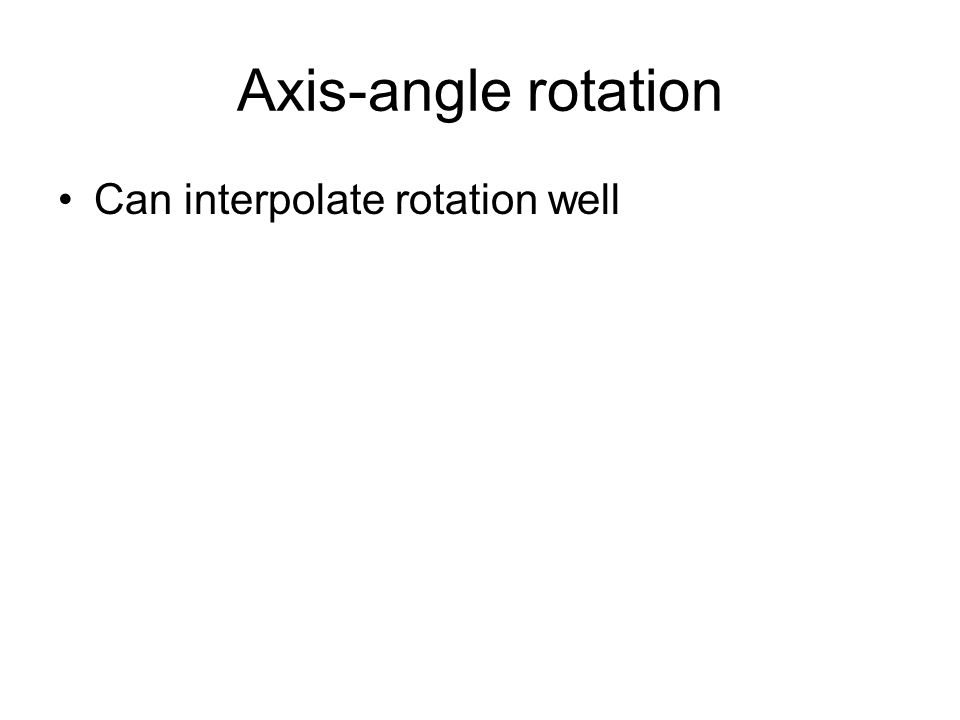 Axis-angle rotation

• Can interpolate rotation well